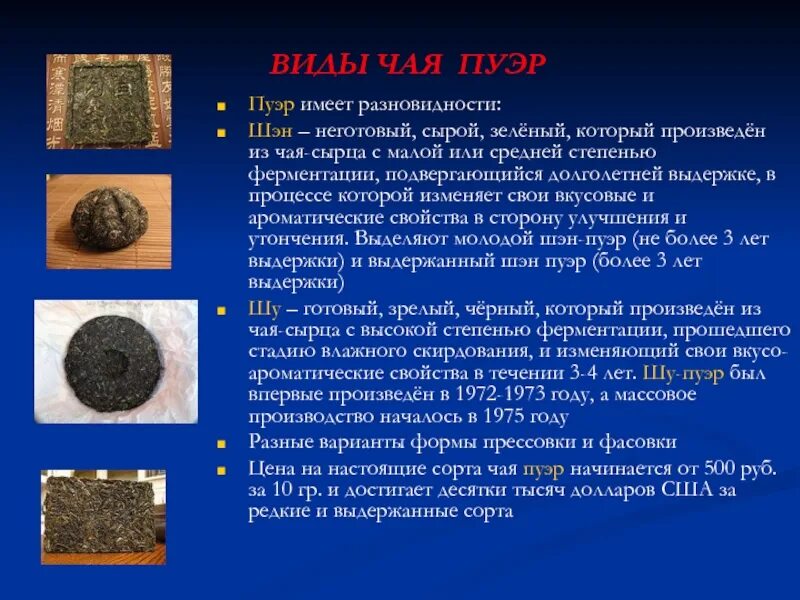 ВИДЫ ЧАЯ ПУЭР

Пуэр имеет разновидности:

Шэн – неготовый, сырой, зелёный, который произведён из чая-сырца с малой или средней степенью ферментации, подвергающийся долголетней выдержке, в процессе которой изменяет свои вкусовые и ароматические свойства в сторону улучшения и утончения. Выделяют молодой шэн-пуэр (не более 3 лет выдержки) и выдержанный шэн пуэр (более 3 лет выдержки)

Шу – готовый, зрелый, чёрный, который произведён из чая-сырца с высокой степенью ферментации, прошедшего стадию влажного скирдования, и изменяющий свои вкусо-ароматические свойства в течении 3-4 лет. Шу-пуэр был впервые произведён в 1972-1973 году, а массовое производство началось в 1975 году

Разные варианты формы прессовки и фасовки

Цена на настоящие сорта чая пуэр начинается от 500 руб. за 10 гр. и достигает десятки тысяч долларов США за редкие и выдержанные сорта